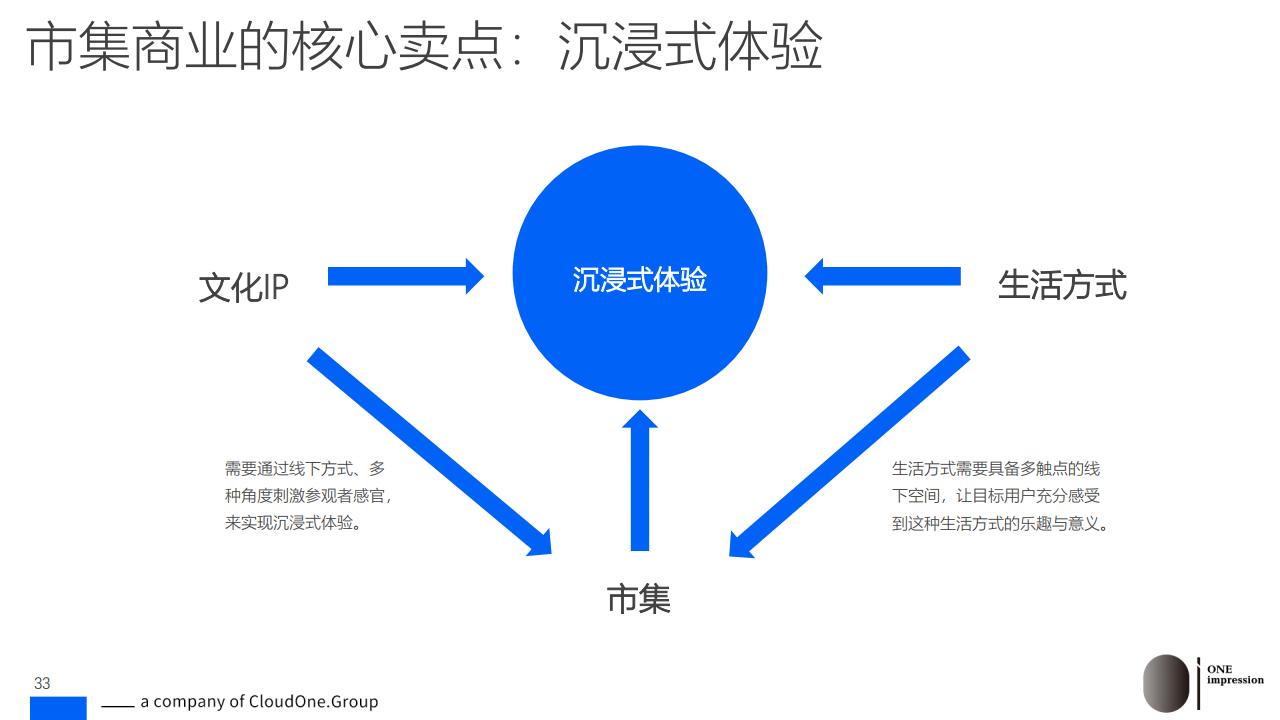 市集商业的核心卖点：沉浸式体验

文化IP

沉浸式体验

生活方式

需要通过线下方式、多种角度刺激参观者感官，来实现沉浸式体验。

生活方式需要具备多触点的线下空间，让目标用户充分感受到这种生活方式的乐趣与意义。

市集

33

a company of CloudOne.Group

ONE impression